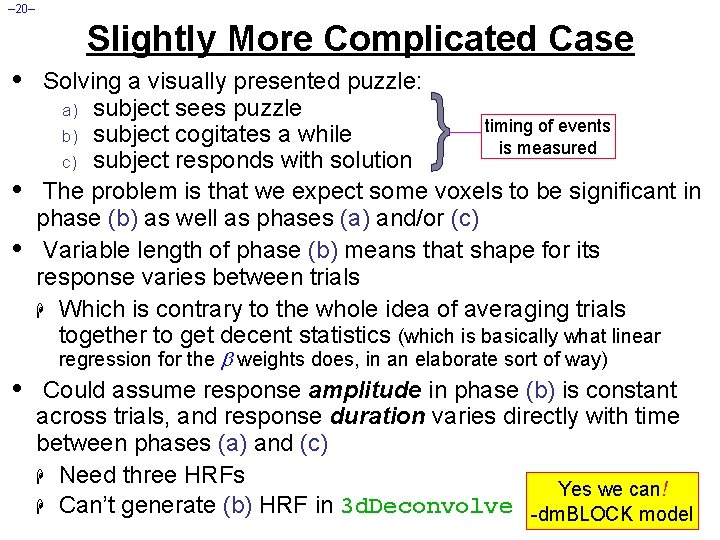 –20–

Slightly More Complicated Case

• Solving a visually presented puzzle:
a) subject sees puzzle
b) subject cogitates a while
c) subject responds with solution

timing of events is measured

• The problem is that we expect some voxels to be significant in phase (b) as well as phases (a) and/or (c)

• Variable length of phase (b) means that shape for its response varies between trials

Which is contrary to the whole idea of averaging trials together to get decent statistics (which is basically what linear regression for the $\beta$ weights does, in an elaborate sort of way)

• Could assume response amplitude in phase (b) is constant across trials, and response duration varies directly with time between phases (a) and (c)

Need three HRFs

Can't generate (b) HRF in 3dDeconvolve

Yes we can! -dmBLOCK model